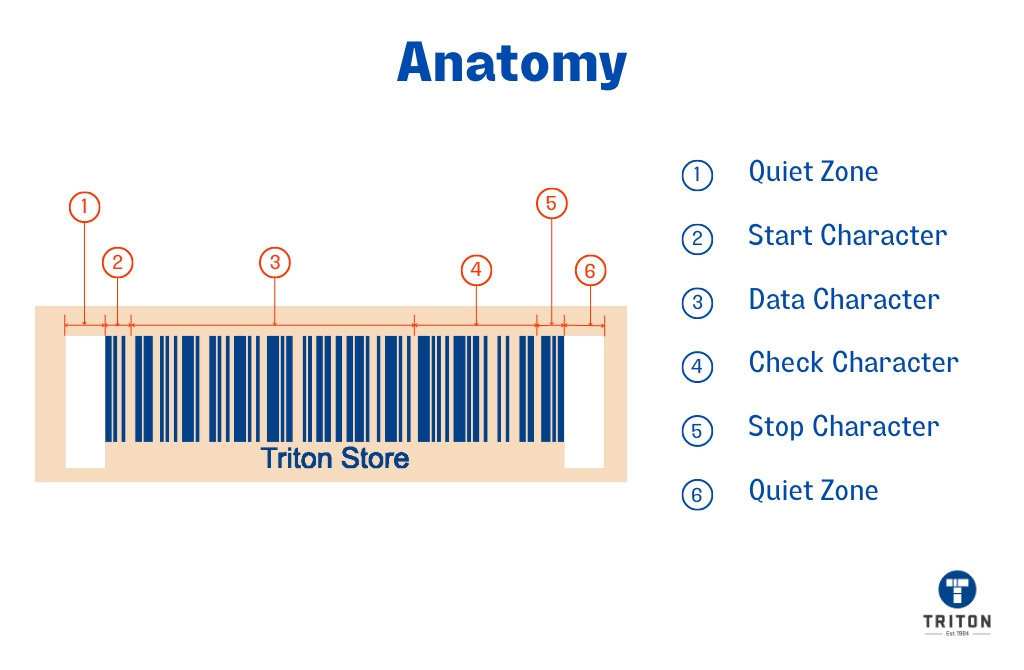 Anatomy

1 2 3 4 5 6

Triton Store

1 Quiet Zone

2 Start Character

3 Data Character

4 Check Character

5 Stop Character

6 Quiet Zone

TRITON
Est.1984